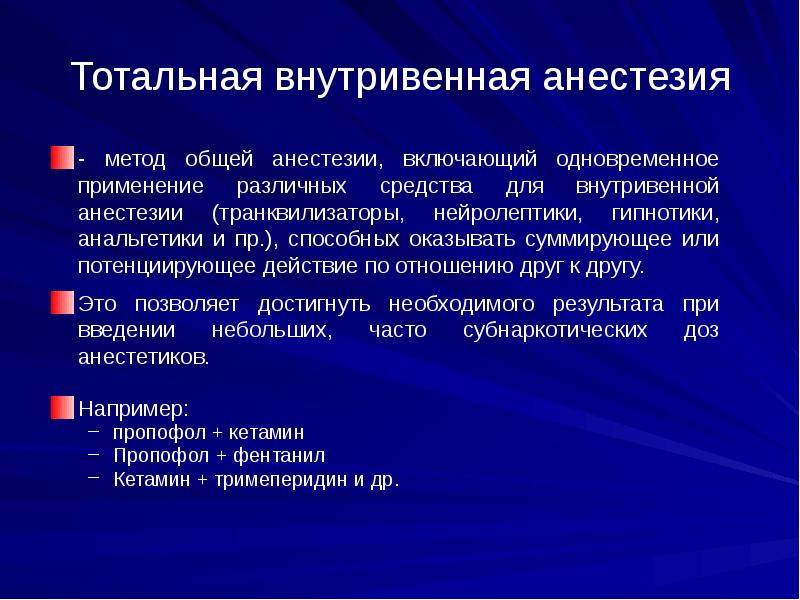 Тотальная внутривенная анестезия

- метод общей анестезии, включающий одновременное применение различных средства для внутривенной анестезии (транквилизаторы, нейролептики, гипнотики, анальгетики и пр.), способных оказывать суммирующее или потенциирующее действие по отношению друг к другу.

Это позволяет достигнуть необходимого результата при введении небольших, часто субнаркотических доз анестетиков.

Например:
– пропофол + кетамин
– Пропофол + фентанил
– Кетамин + тримеперидин и др.